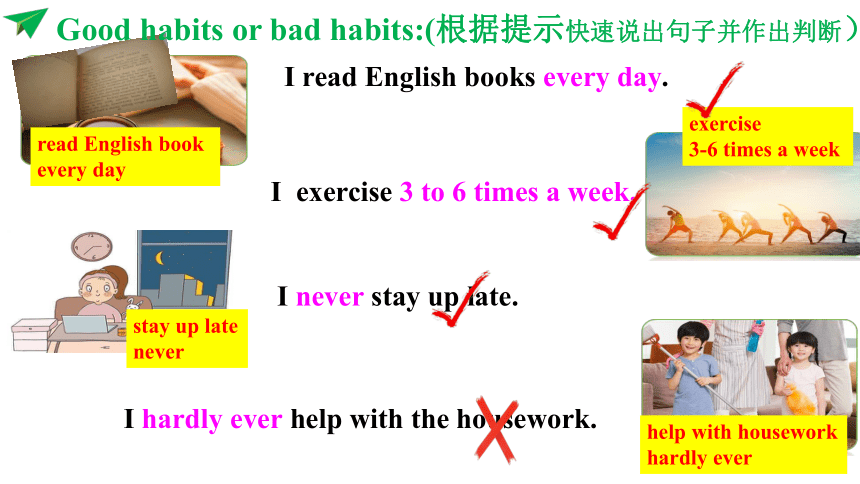 Good habits or bad habits:(根据提示快速说出句子并作出判断）

read English book every day

I read English books every day.

exercise 3-6 times a week

I exercise 3 to 6 times a week.

stay up late never

I never stay up late.

I hardly ever help with the housework.

help with housework hardly ever